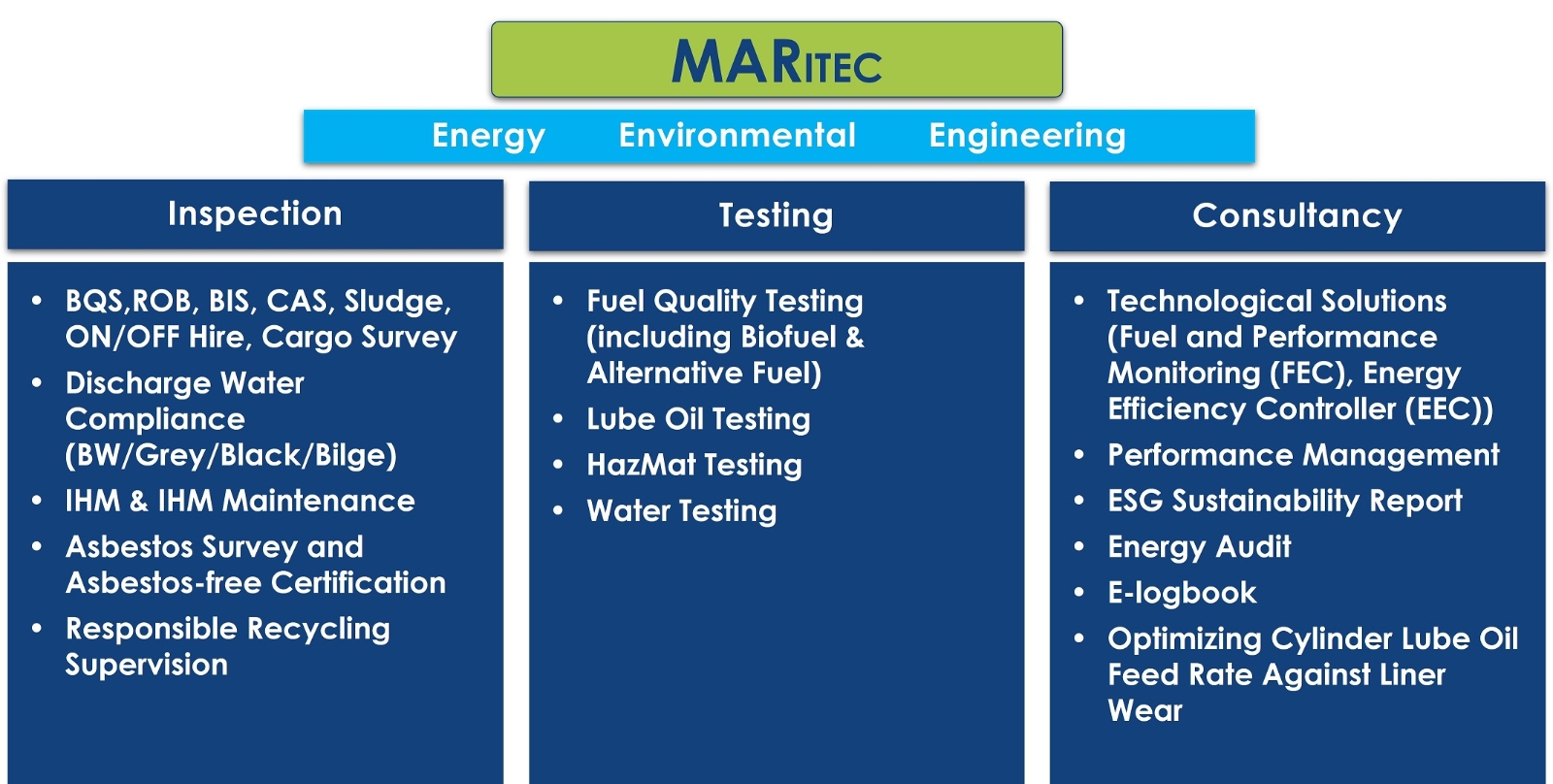 MARITEC

Energy Environmental Engineering

Inspection

- BQS,ROB, BIS, CAS, Sludge, ON/OFF Hire, Cargo Survey
- Discharge Water Compliance (BW/Grey/Black/Bilge)
- IHM & IHM Maintenance
- Asbestos Survey and Asbestos-free Certification
- Responsible Recycling Supervision

Testing

- Fuel Quality Testing (including Biofuel & Alternative Fuel)
- Lube Oil Testing
- HazMat Testing
- Water Testing

Consultancy

- Technological Solutions (Fuel and Performance Monitoring (FEC), Energy Efficiency Controller (EEC))
- Performance Management
- ESG Sustainability Report
- Energy Audit
- E-logbook
- Optimizing Cylinder Lube Oil Feed Rate Against Liner Wear